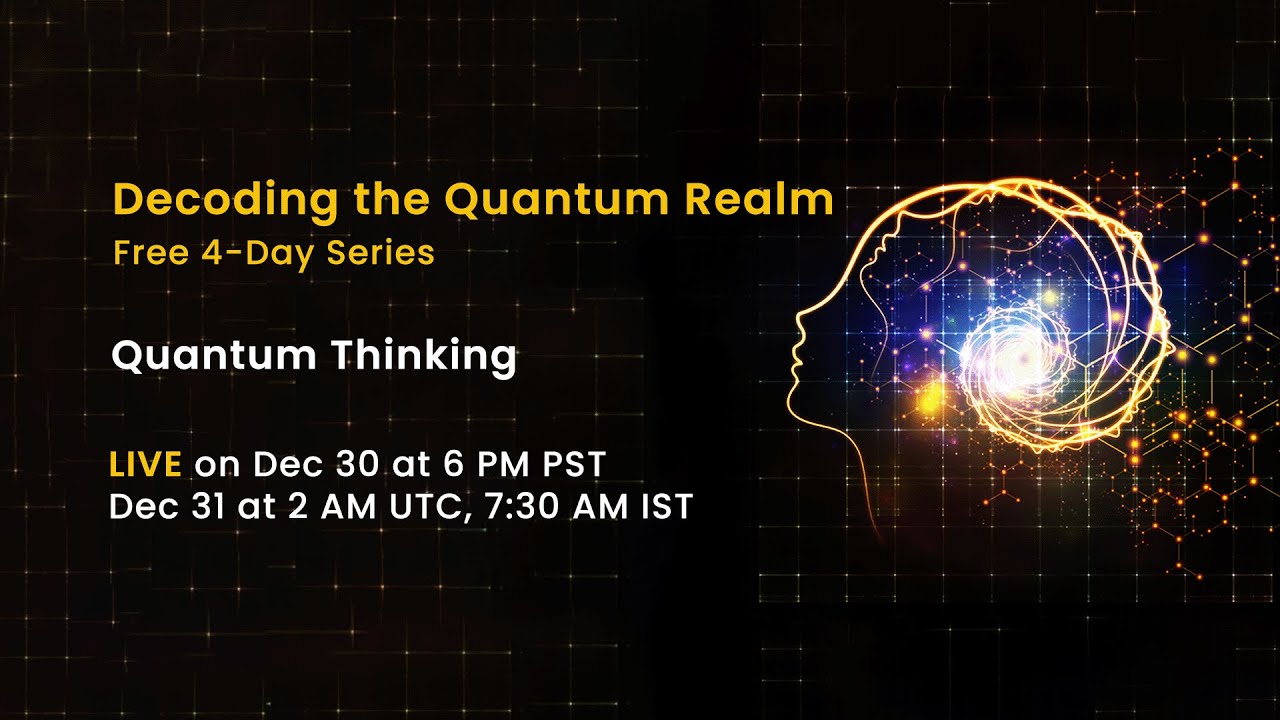 Decoding the Quantum Realm
Free 4-Day Series

Quantum Thinking

LIVE on Dec 30 at 6 PM PST
Dec 31 at 2 AM UTC, 7:30 AM IST